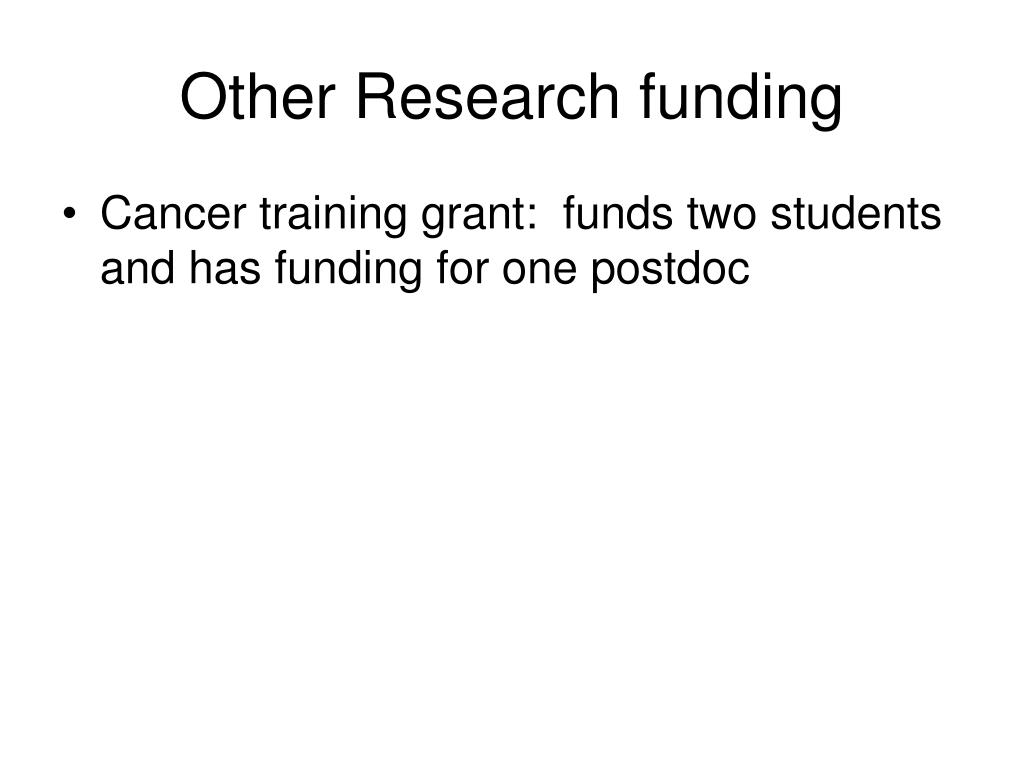 Other Research funding

• Cancer training grant: funds two students and has funding for one postdoc